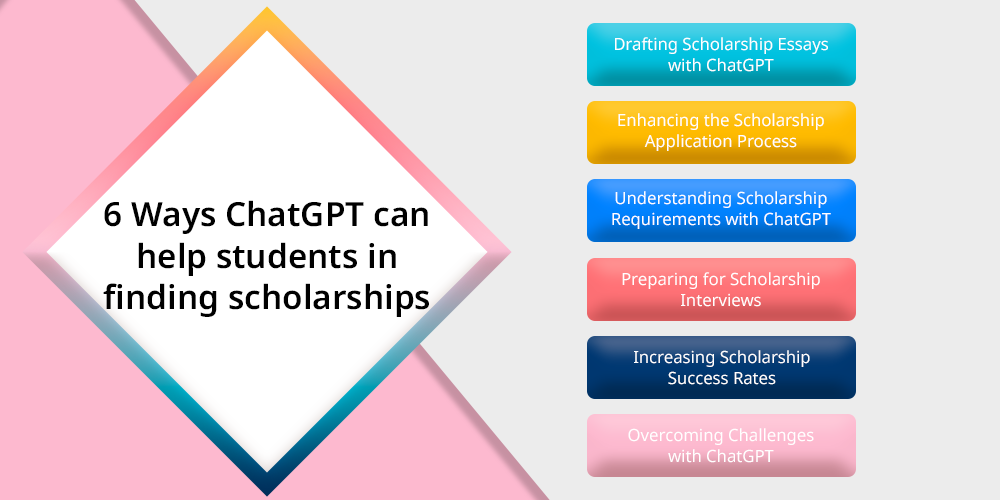 6 Ways ChatGPT can help students in finding scholarships

Drafting Scholarship Essays with ChatGPT

Enhancing the Scholarship Application Process

Understanding Scholarship Requirements with ChatGPT

Preparing for Scholarship Interviews

Increasing Scholarship Success Rates

Overcoming Challenges with ChatGPT